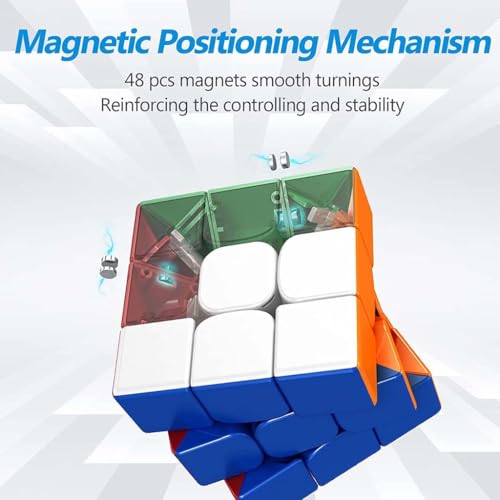 Magnetic Positioning Mechanism

48 pcs magnets smooth turnings
Reinforcing the controlling and stability